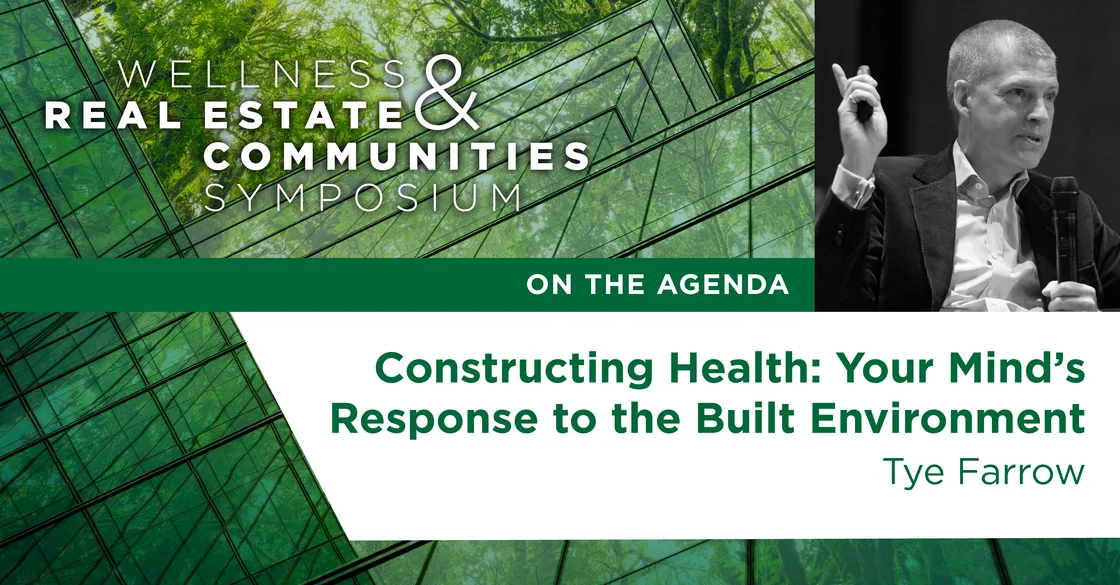 WELLNESS REAL ESTATE & COMMUNITIES SYMPOSIUM

ON THE AGENDA

Constructing Health: Your Mind's Response to the Built Environment

Tye Farrow